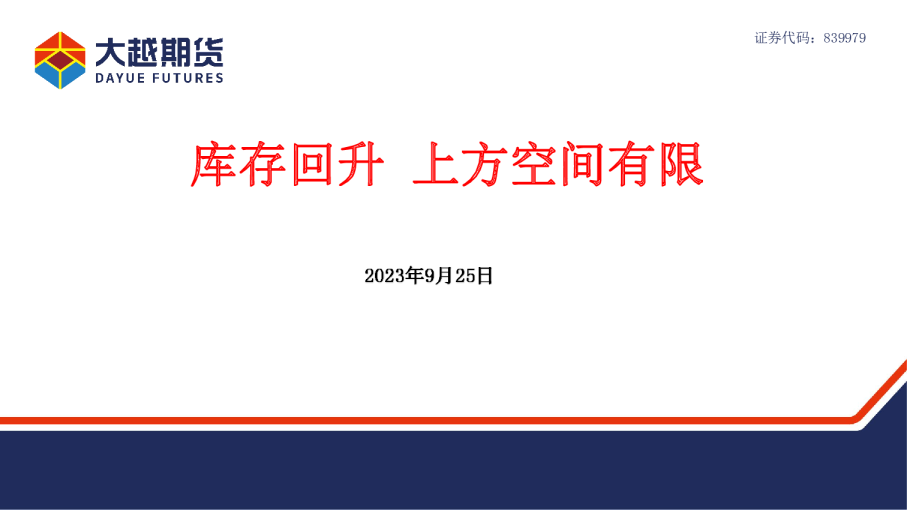 大越期货
DAYUE FUTURES

证券代码：839979

库存回升 上方空间有限

2023年9月25日